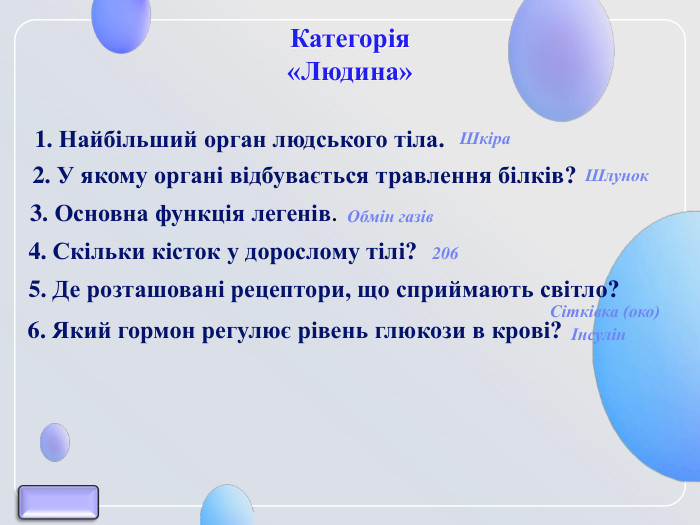 Категорія
«Людина»

1. Найбільший орган людського тіла. Шкіра

2. У якому органі відбувається травлення білків? Шлунок

3. Основна функція легенів. Обмін газів

4. Скільки кісток у дорослому тілі? 206

5. Де розташовані рецептори, що сприймають світло? Сітківка (око)

6. Який гормон регулює рівень глюкози в крові? Інсулін